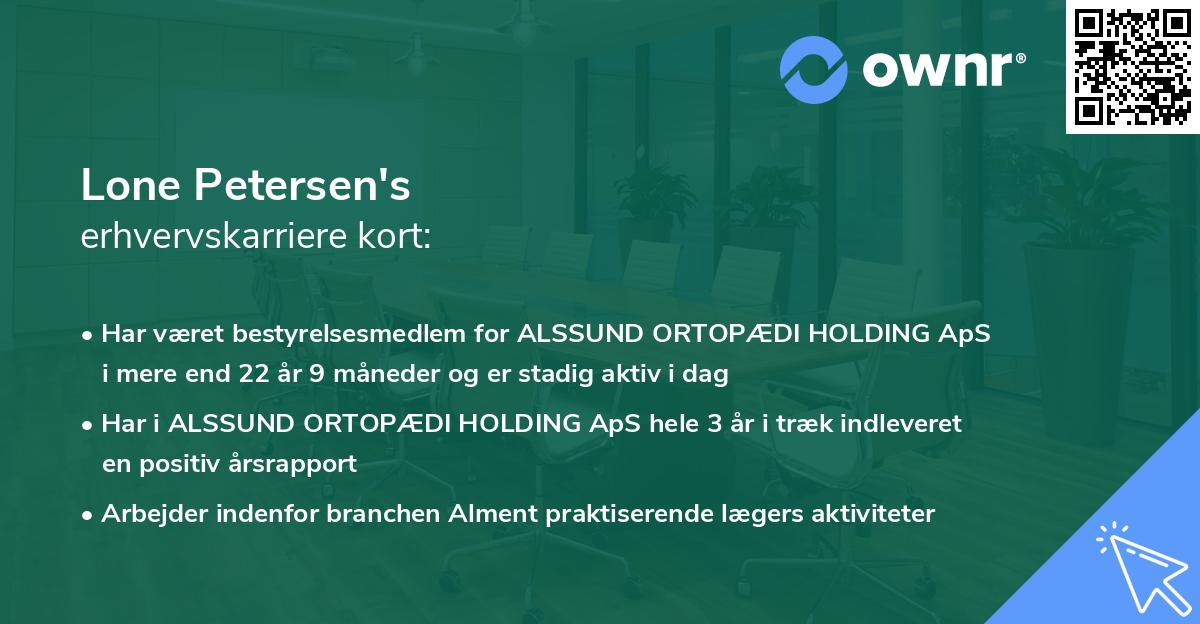 ownr®

Lone Petersen's
erhvervskarriere kort:

• Har været bestyrelsesmedlem for ALSSUND ORTOPÆDI HOLDING ApS i mere end 22 år 9 måneder og er stadig aktiv i dag

• Har i ALSSUND ORTOPÆDI HOLDING ApS hele 3 år i træk indleveret en positiv årsrapport

• Arbejder indenfor branchen Alment praktiserende lægers aktiviteter